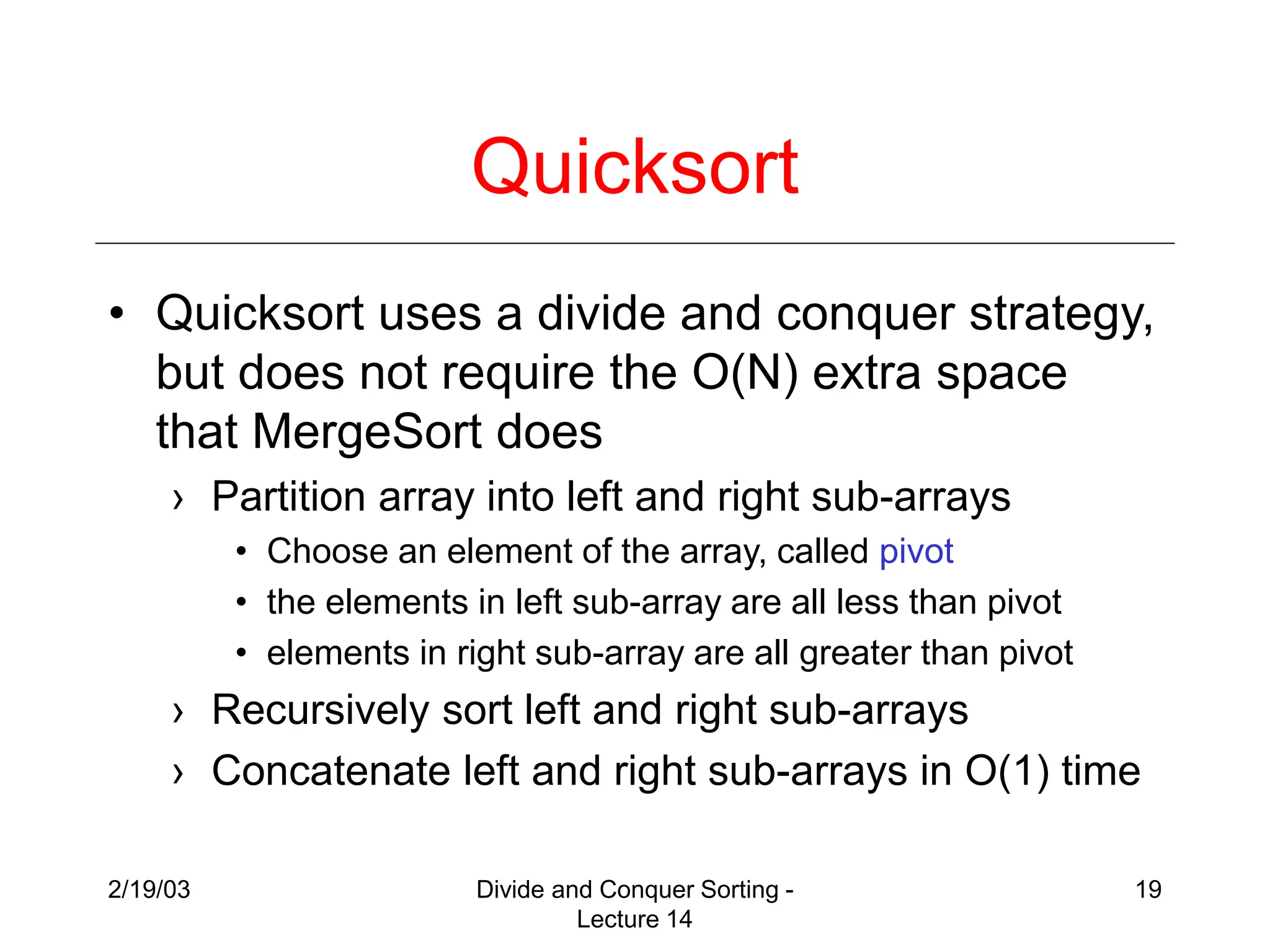 Quicksort

• Quicksort uses a divide and conquer strategy, but does not require the O(N) extra space that MergeSort does

› Partition array into left and right sub-arrays

• Choose an element of the array, called pivot

• the elements in left sub-array are all less than pivot

• elements in right sub-array are all greater than pivot

› Recursively sort left and right sub-arrays

› Concatenate left and right sub-arrays in O(1) time

2/19/03

Divide and Conquer Sorting - Lecture 14

19